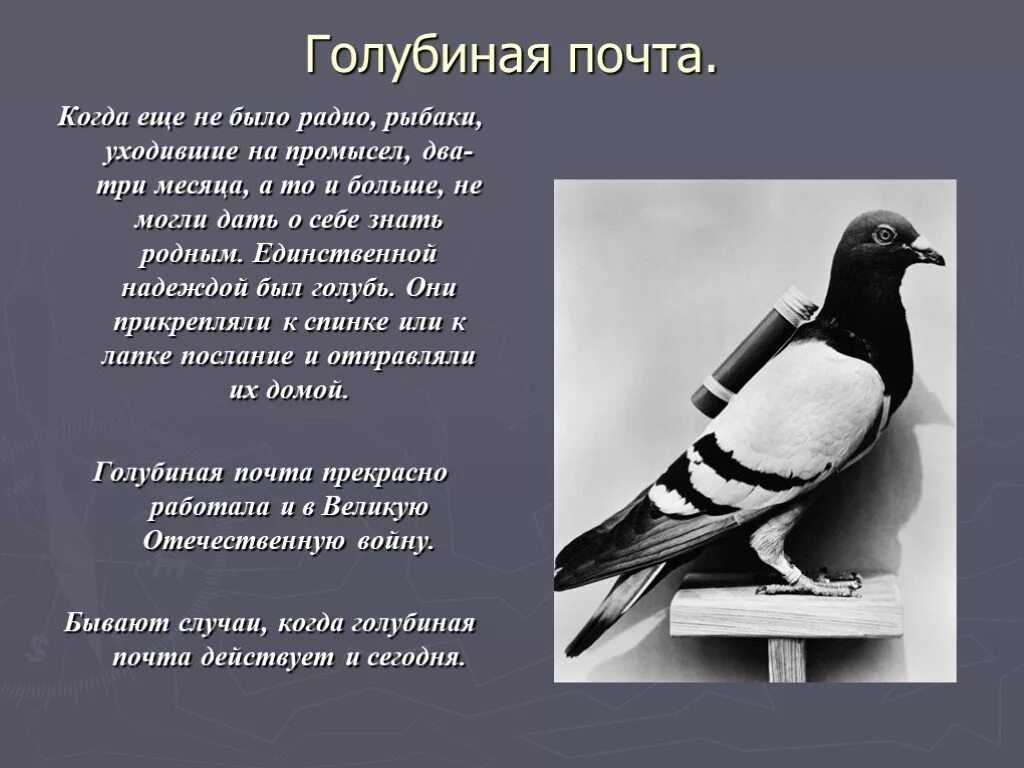 Голубиная почта.

Когда еще не было радио, рыбаки, уходившие на промысел, два-три месяца, а то и больше, не могли дать о себе знать родным. Единственной надеждой был голубь. Они прикрепляли к спинке или к лапке послание и отправляли их домой.

Голубиная почта прекрасно работала и в Великую Отечественную войну.

Бывают случаи, когда голубиная почта действует и сегодня.